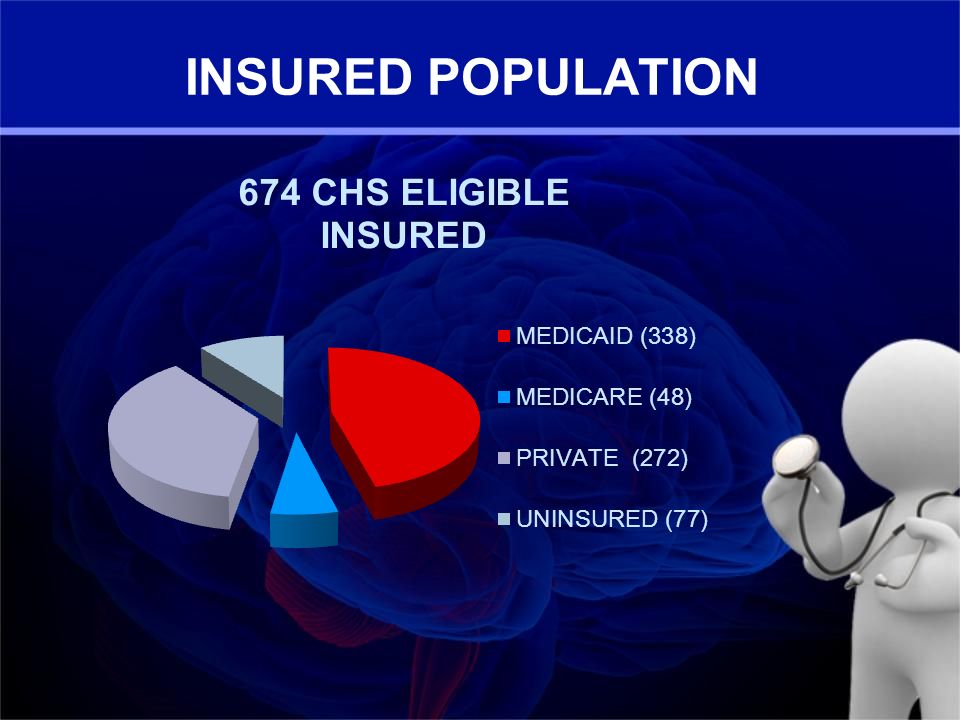 INSURED POPULATION

674 CHS ELIGIBLE INSURED

MEDICAID (338)
MEDICARE (48)
PRIVATE (272)
UNINSURED (77)